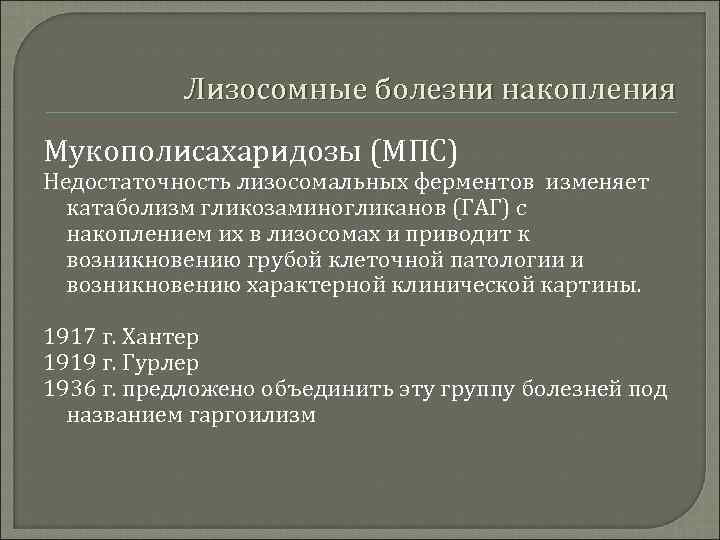 Лизосомные болезни накопления

Мукополисахаридозы (МПС)
Недостаточность лизосомальных ферментов изменяет катаболизм гликозаминогликанов (ГАГ) с накоплением их в лизосомах и приводит к возникновению грубой клеточной патологии и возникновению характерной клинической картины.

1917 г. Хантер
1919 г. Гурлер
1936 г. предложено объединить эту группу болезней под названием гаргоилизм